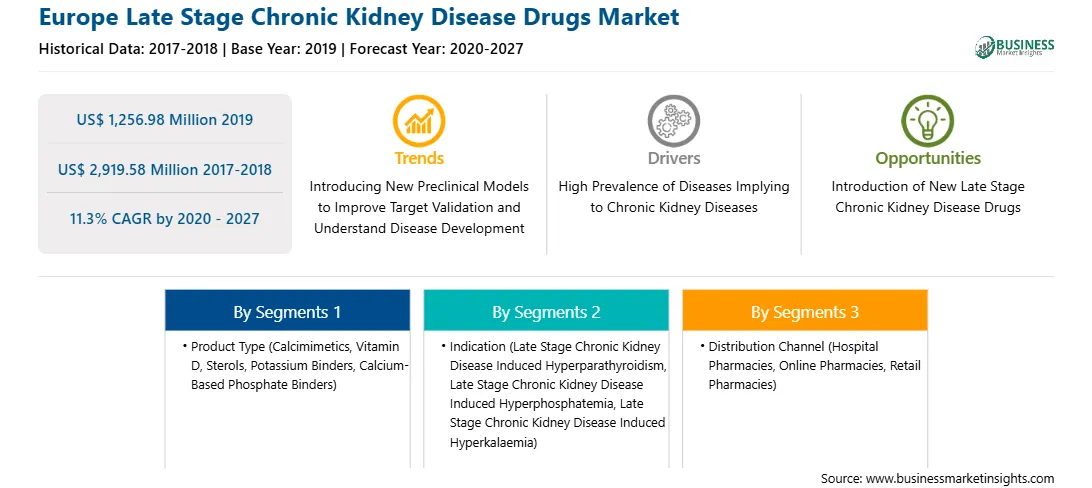 Europe Late Stage Chronic Kidney Disease Drugs Market

Historical Data: 2017-2018 | Base Year: 2019 | Forecast Year: 2020-2027

BUSINESS Market Insights

US$ 1,256.98 Million 2019

US$ 2,919.58 Million 2017-2018

11.3% CAGR by 2020 - 2027

Trends

Introducing New Preclinical Models to Improve Target Validation and Understand Disease Development

Drivers

High Prevalence of Diseases Implying to Chronic Kidney Diseases

Opportunities

Introduction of New Late Stage Chronic Kidney Disease Drugs

By Segments 1

• Product Type (Calcimimetics, Vitamin D, Sterols, Potassium Binders, Calcium-Based Phosphate Binders)

By Segments 2

• Indication (Late Stage Chronic Kidney Disease Induced Hyperparathyroidism, Late Stage Chronic Kidney Disease Induced Hyperphosphatemia, Late Stage Chronic Kidney Disease Induced Hyperkalaemia)

By Segments 3

• Distribution Channel (Hospital Pharmacies, Online Pharmacies, Retail Pharmacies)

Source: www.businessmarketinsights.com